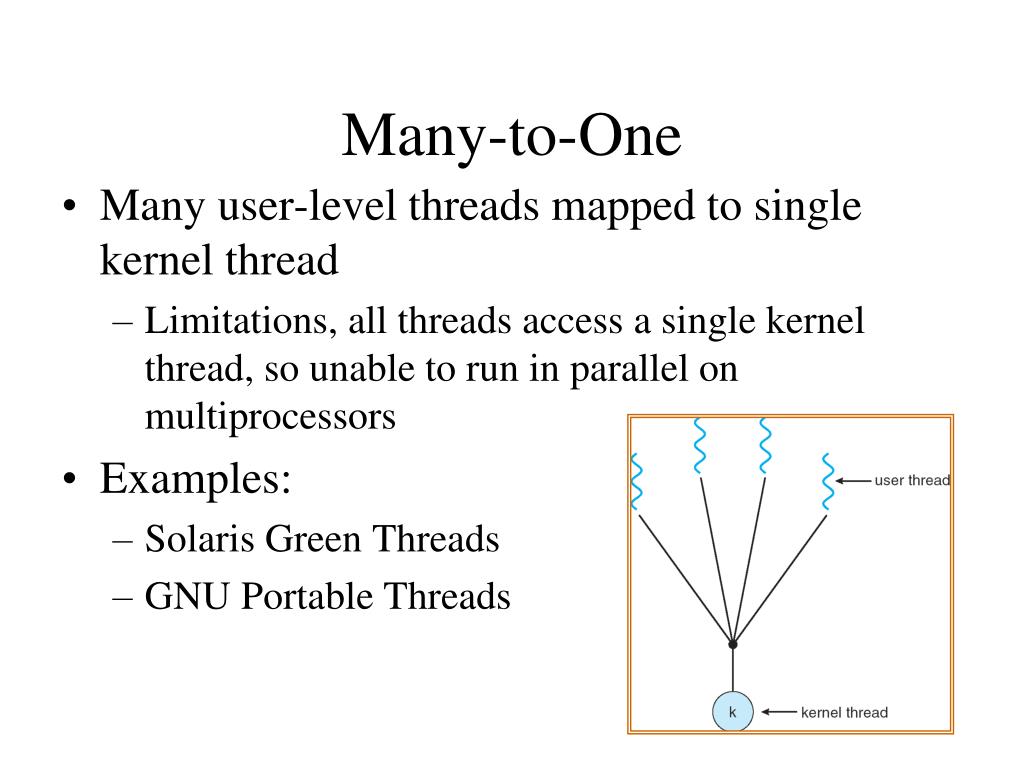 Many-to-One

• Many user-level threads mapped to single kernel thread
  – Limitations, all threads access a single kernel thread, so unable to run in parallel on multiprocessors
• Examples:
  – Solaris Green Threads
  – GNU Portable Threads

user thread

k

kernel thread